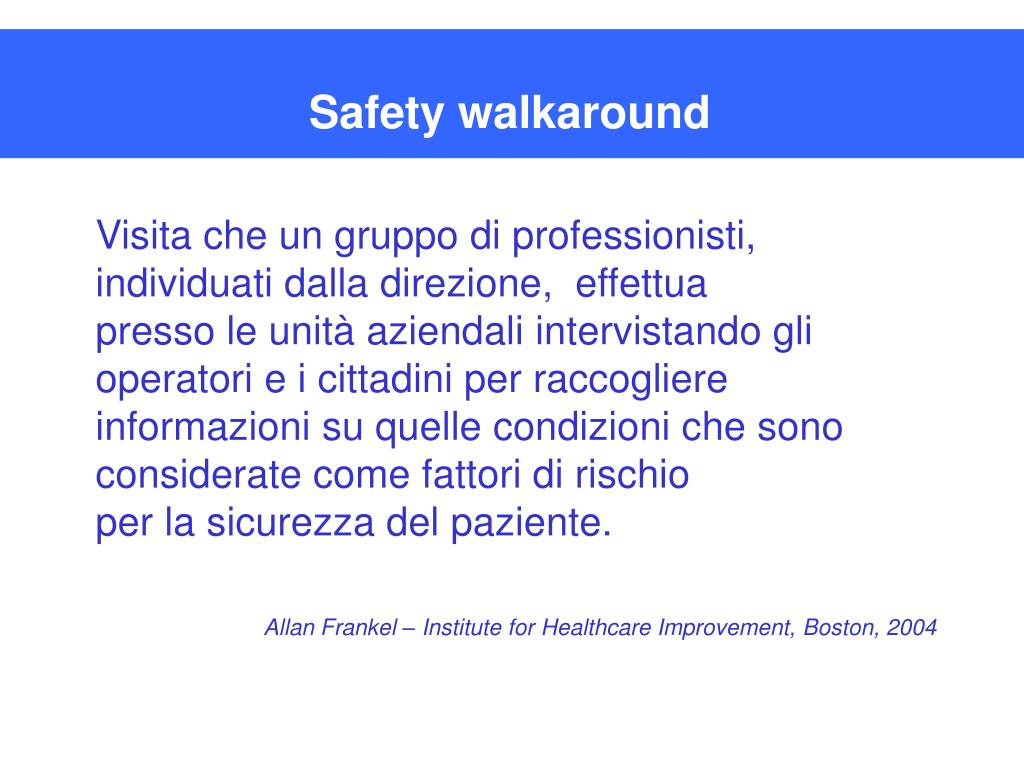 Safety walkaround

Visita che un gruppo di professionisti, individuati dalla direzione, effettua presso le unità aziendali intervistando gli operatori e i cittadini per raccogliere informazioni su quelle condizioni che sono considerate come fattori di rischio per la sicurezza del paziente.

Allan Frankel – Institute for Healthcare Improvement, Boston, 2004